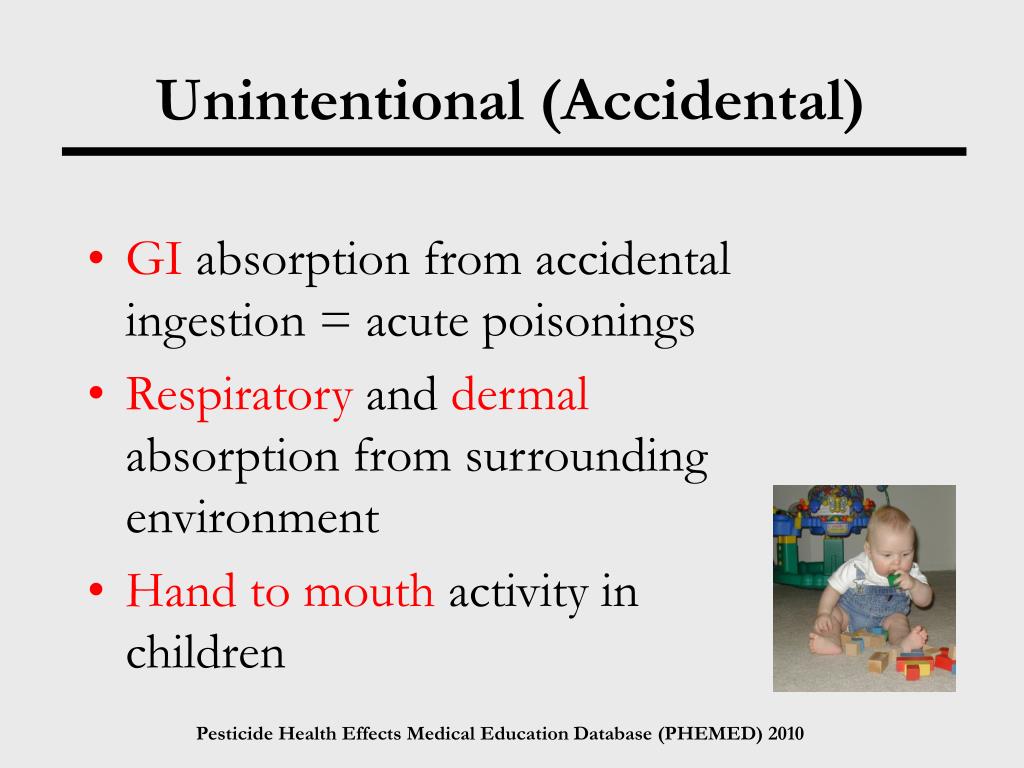 Unintentional (Accidental)

• GI absorption from accidental ingestion = acute poisonings
• Respiratory and dermal absorption from surrounding environment
• Hand to mouth activity in children

Pesticide Health Effects Medical Education Database (PHEMED) 2010